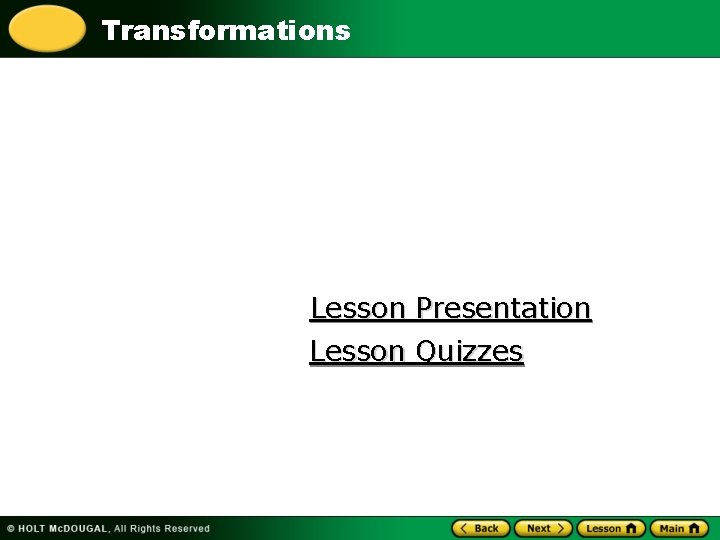 Transformations

Lesson Presentation

Lesson Quizzes

© HOLT McDOUGAL, All Rights Reserved

Back Next Lesson Main